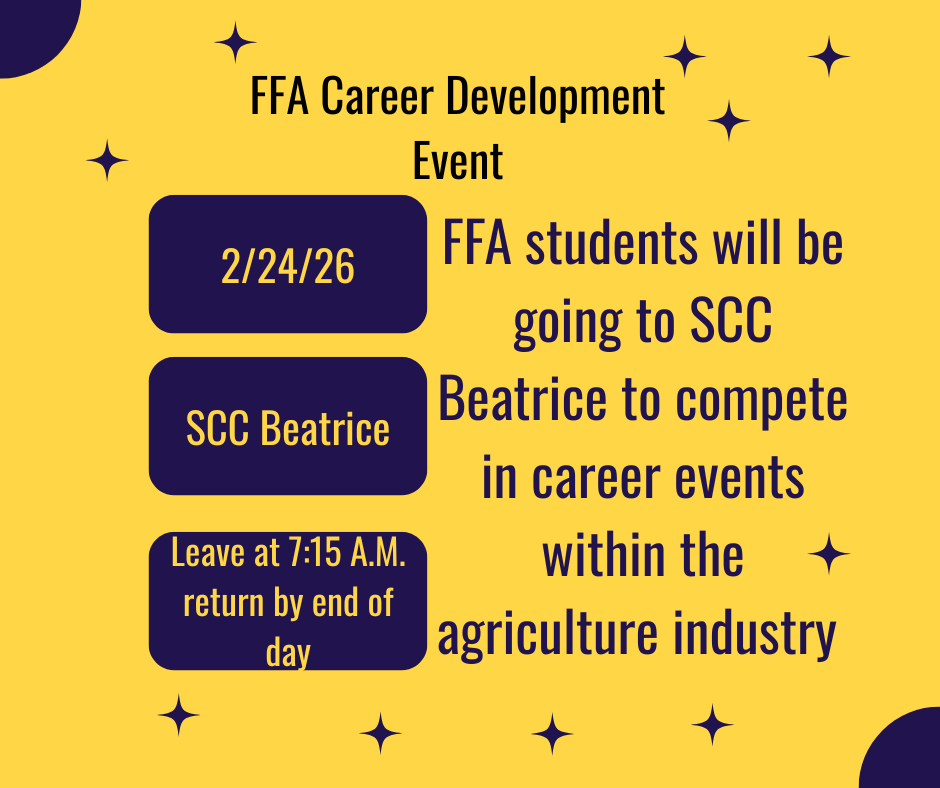 FFA Career Development Event

2/24/26

SCC Beatrice

Leave at 7:15 A.M. return by end of day

FFA students will be going to SCC Beatrice to compete in career events within the agriculture industry